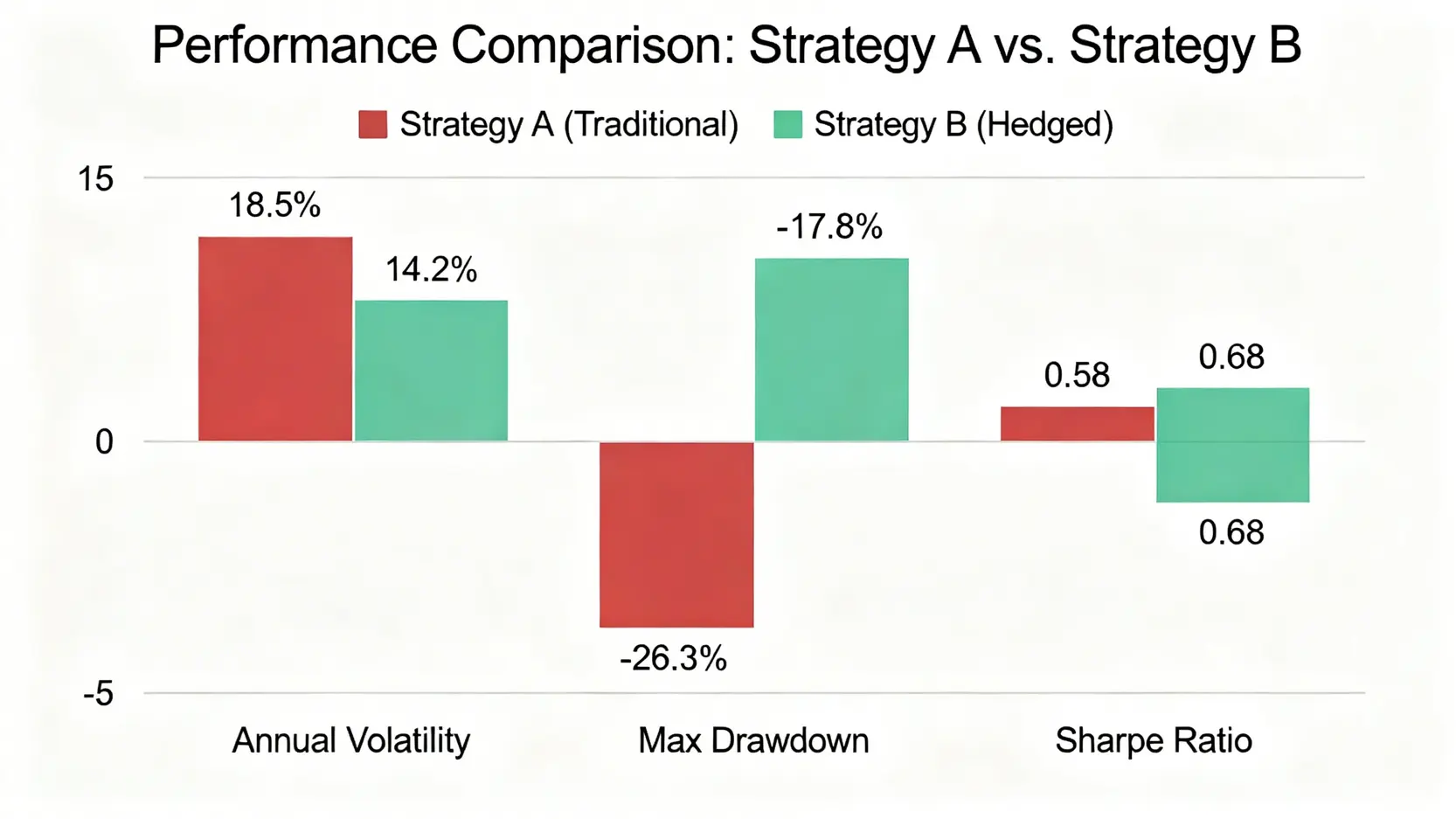 Performance Comparison: Strategy A vs. Strategy B

Strategy A (Traditional)
Strategy B (Hedged)

15
0
-5

18.5%
14.2%
-17.8%
-26.3%
0.58
0.68
0.68

Annual Volatility
Max Drawdown
Sharpe Ratio